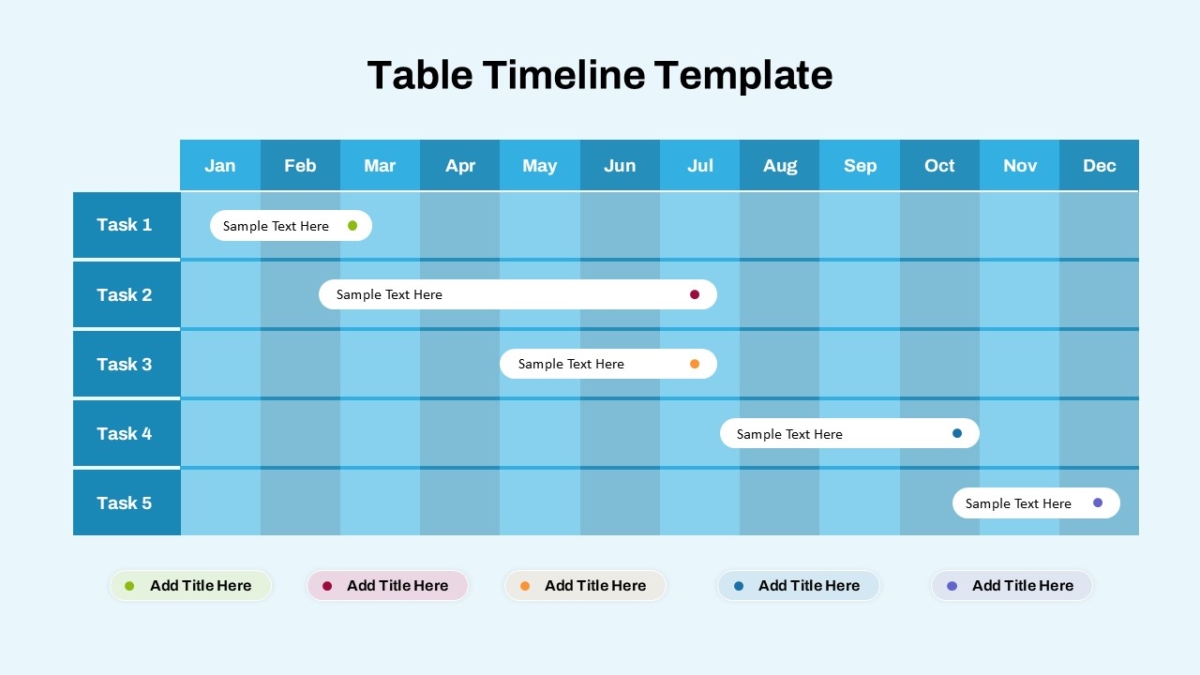 Table Timeline Template

| | Jan | Feb | Mar | Apr | May | Jun | Jul | Aug | Sep | Oct | Nov | Dec |
|---|---|---|---|---|---|---|---|---|---|---|---|---|
| Task 1 | Sample Text Here | | | | | | | | | | | |
| Task 2 | | Sample Text Here | | | | | | | | | | |
| Task 3 | | | | | Sample Text Here | | | | | | | |
| Task 4 | | | | | | | | Sample Text Here | | | | |
| Task 5 | | | | | | | | | | | Sample Text Here | |

Add Title Here
Add Title Here
Add Title Here
Add Title Here
Add Title Here